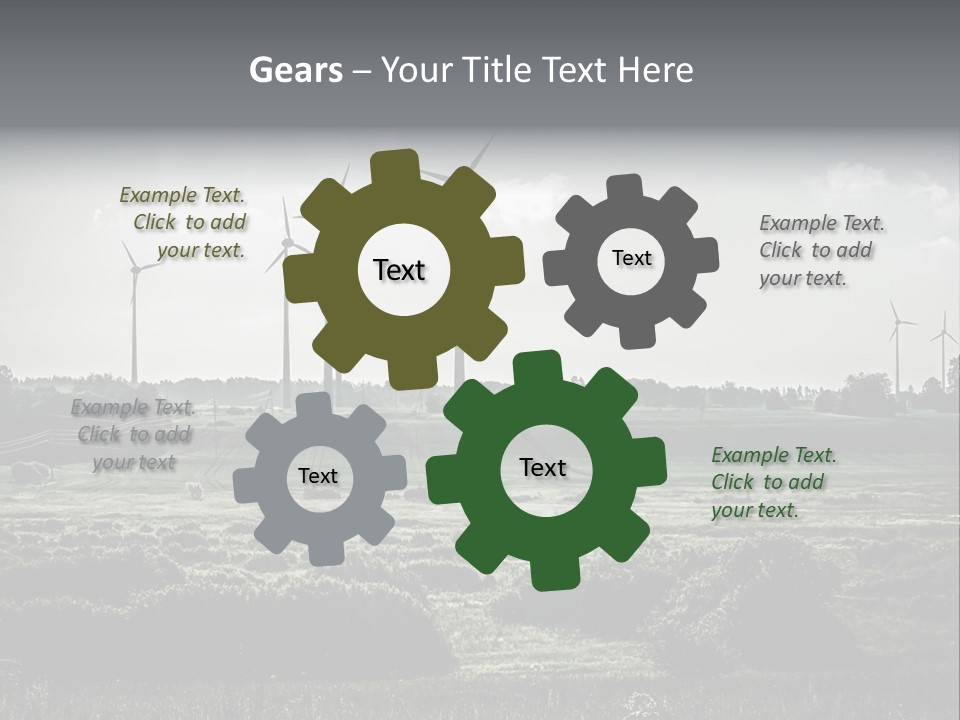 Gears – Your Title Text Here

Example Text. Click to add your text.

Text

Text

Example Text. Click to add your text.

Example Text. Click to add your text

Text

Text

Example Text. Click to add your text.